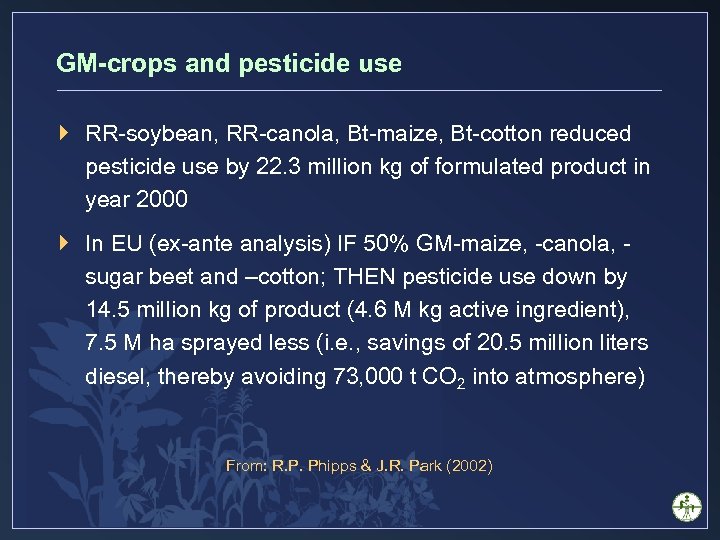 GM-crops and pesticide use

RR-soybean, RR-canola, Bt-maize, Bt-cotton reduced pesticide use by 22.3 million kg of formulated product in year 2000

In EU (ex-ante analysis) IF 50% GM-maize, -canola, -sugar beet and –cotton; THEN pesticide use down by 14.5 million kg of product (4.6 M kg active ingredient), 7.5 M ha sprayed less (i.e., savings of 20.5 million liters diesel, thereby avoiding 73,000 t $CO_2$ into atmosphere)

From: R.P. Phipps & J.R. Park (2002)